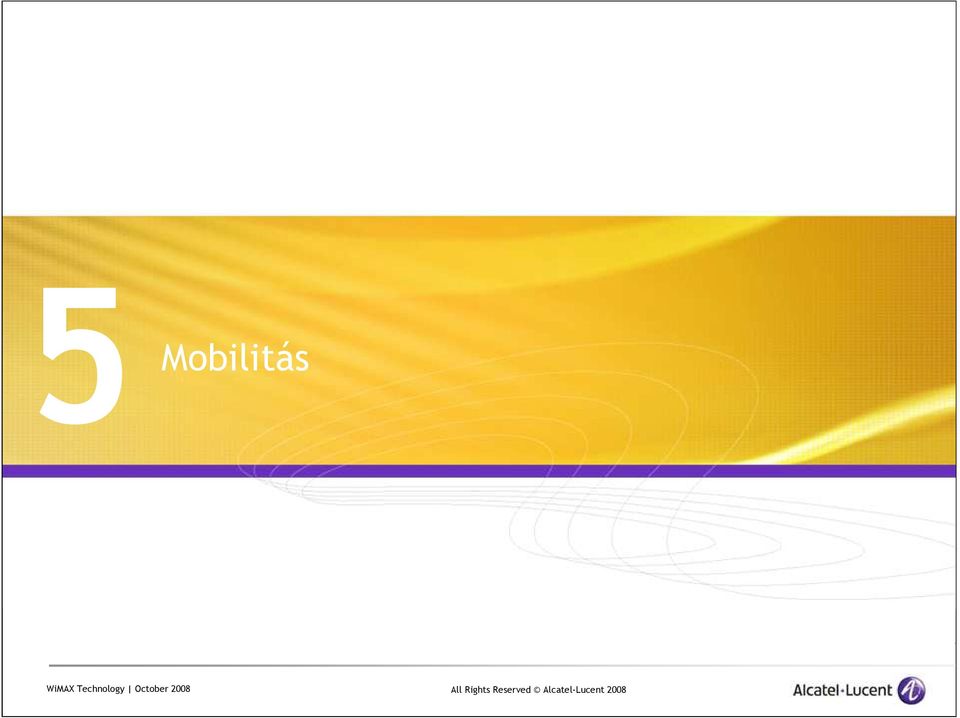 5 Mobilitás

WiMAX Technology | October 2008

All Rights Reserved © Alcatel-Lucent 2008

Alcatel·Lucent